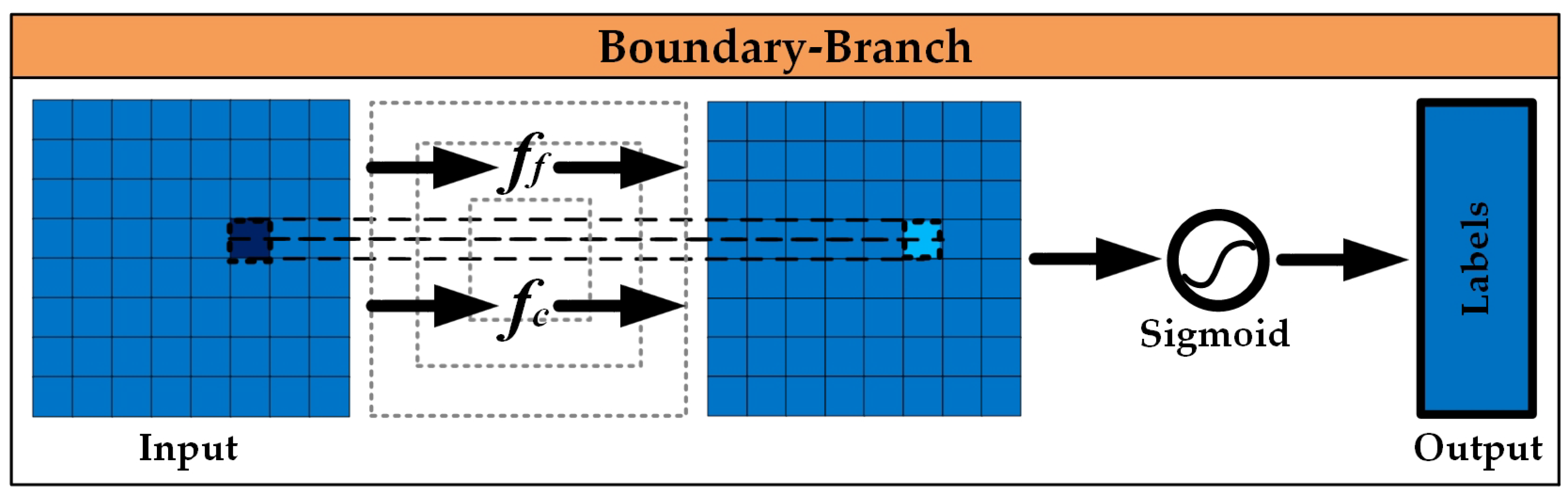 Boundary-Branch

$f_f$

$f_c$

Sigmoid

Labels

Input

Output